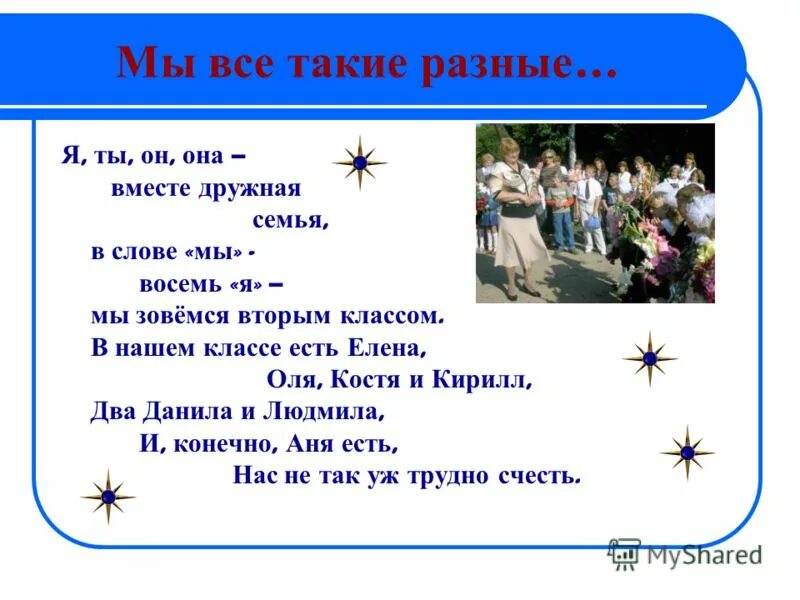 Мы все такие разные…

Я, ты, он, она –
вместе дружная
семья,
в слове «мы» -
восемь «я» –
мы зовёмся вторым классом.
В нашем классе есть Елена,
Оля, Костя и Кирилл,
Два Данила и Людмила,
И, конечно, Аня есть,
Нас не так уж трудно счесть.

MyShared